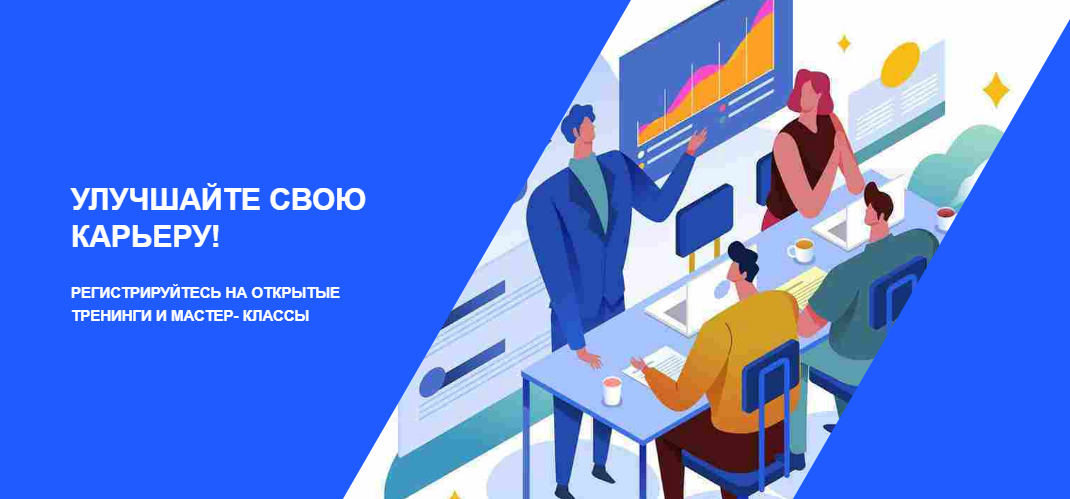 УЛУЧШАЙТЕ СВОЮ КАРЬЕРУ!

РЕГИСТРИРУЙТЕСЬ НА ОТКРЫТЫЕ ТРЕНИНГИ И МАСТЕР- КЛАССЫ